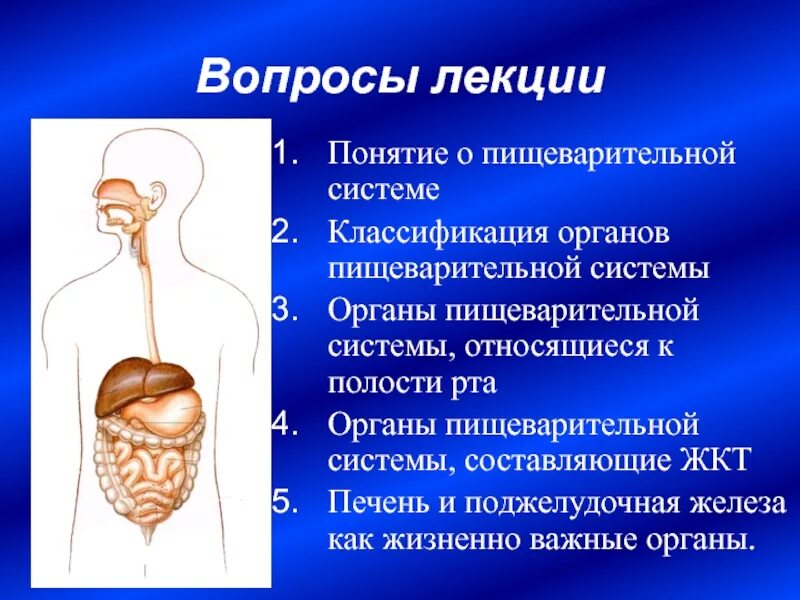 Вопросы лекции

1. Понятие о пищеварительной системе
2. Классификация органов пищеварительной системы
3. Органы пищеварительной системы, относящиеся к полости рта
4. Органы пищеварительной системы, составляющие ЖКТ
5. Печень и поджелудочная железа как жизненно важные органы.